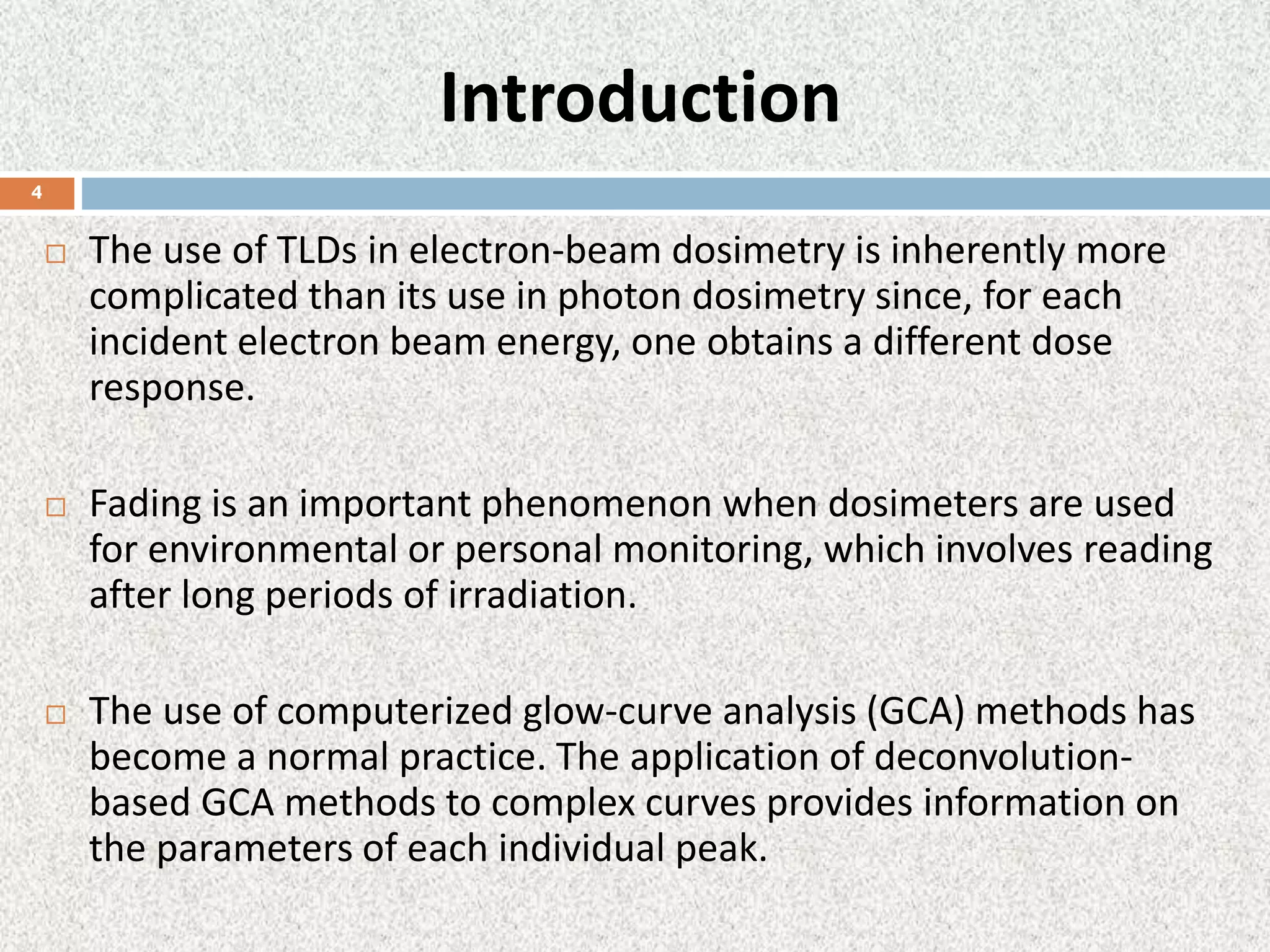 Introduction

4

□ The use of TLDs in electron-beam dosimetry is inherently more complicated than its use in photon dosimetry since, for each incident electron beam energy, one obtains a different dose response.

□ Fading is an important phenomenon when dosimeters are used for environmental or personal monitoring, which involves reading after long periods of irradiation.

□ The use of computerized glow-curve analysis (GCA) methods has become a normal practice. The application of deconvolution-based GCA methods to complex curves provides information on the parameters of each individual peak.